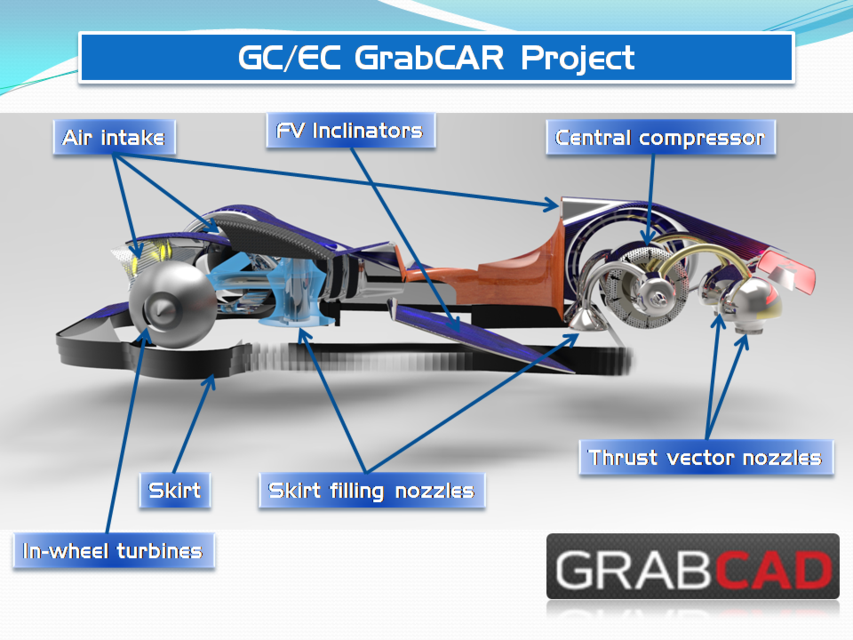 GC/EC GrabCAR Project

Air intake

FV Inclinators

Central compressor

Thrust vector nozzles

Skirt

Skirt filling nozzles

In-wheel turbines

GRABCAD